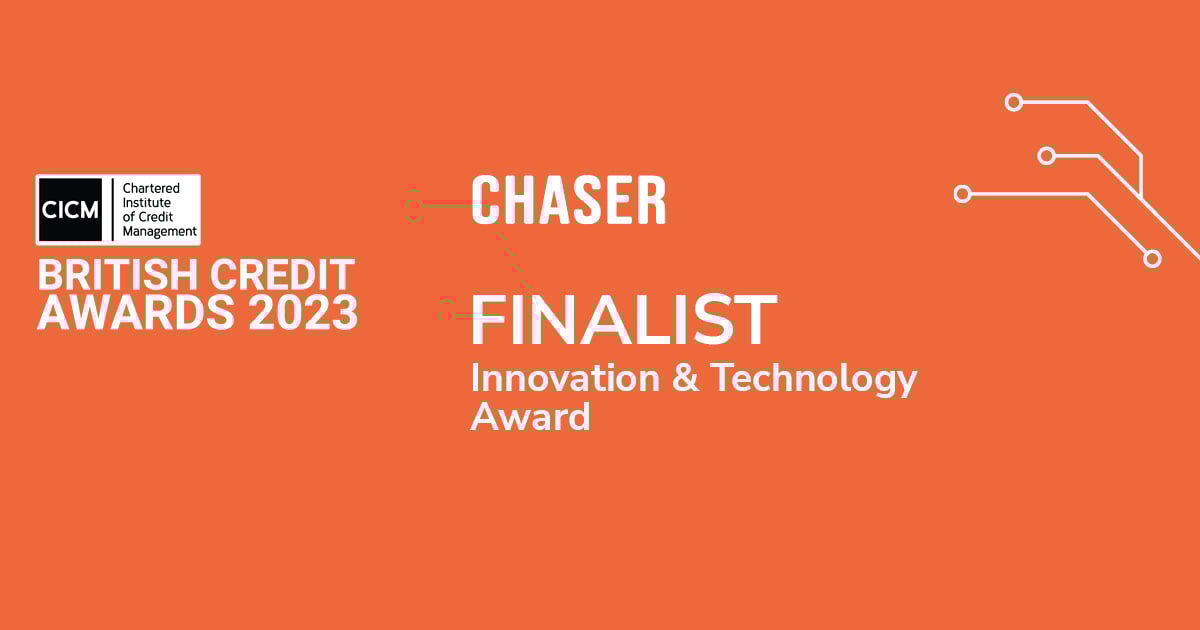 CICM Chartered Institute of Credit Management

BRITISH CREDIT AWARDS 2023

CHASER

FINALIST

Innovation & Technology Award